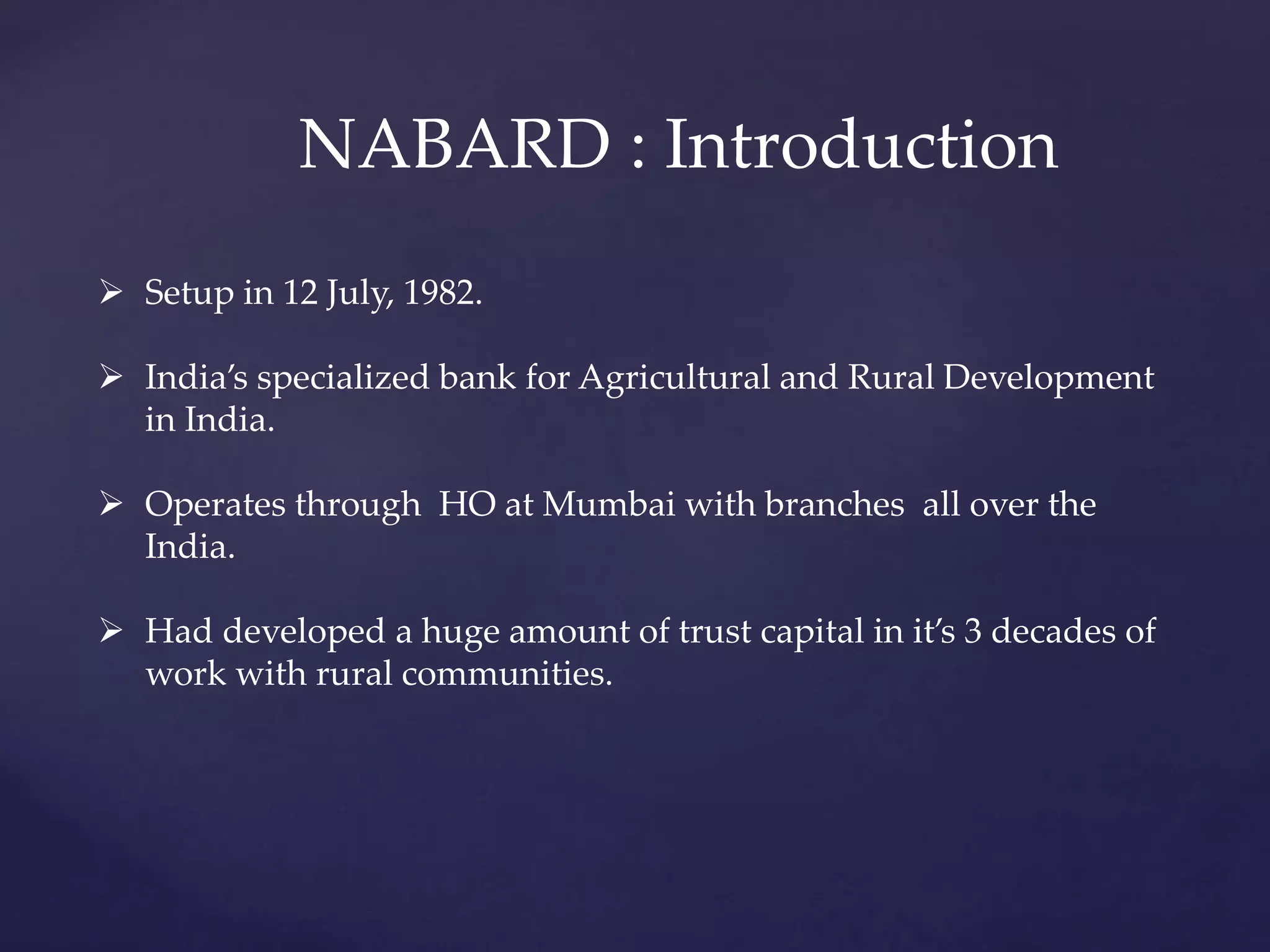 NABARD : Introduction

➢ Setup in 12 July, 1982.

➢ India's specialized bank for Agricultural and Rural Development in India.

➢ Operates through HO at Mumbai with branches all over the India.

➢ Had developed a huge amount of trust capital in it's 3 decades of work with rural communities.